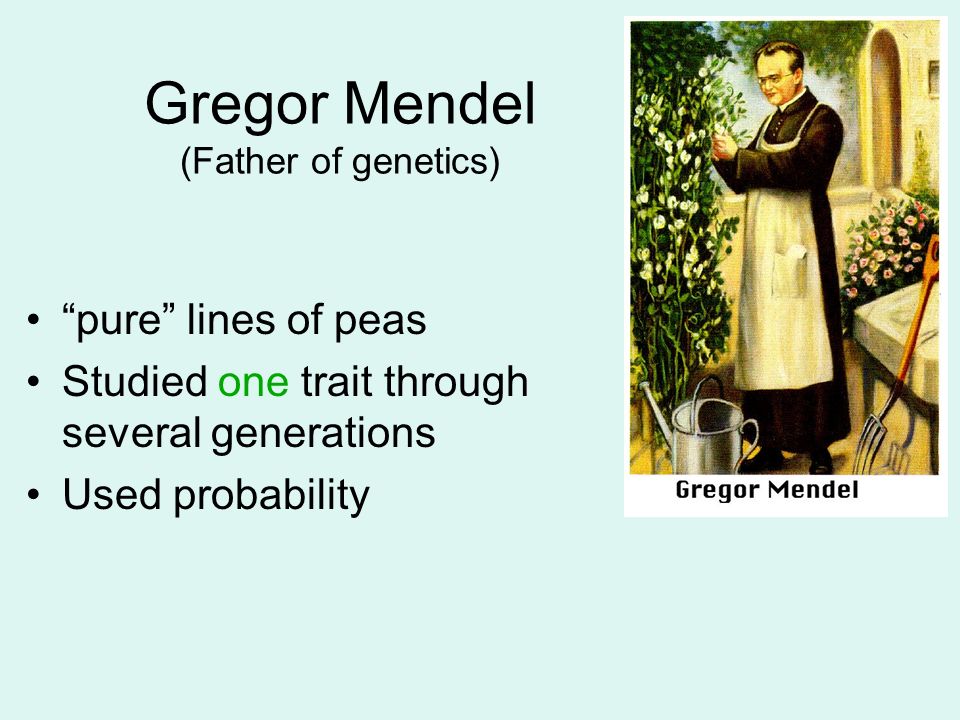 Gregor Mendel
(Father of genetics)

• “pure” lines of peas
• Studied one trait through several generations
• Used probability

Gregor Mendel